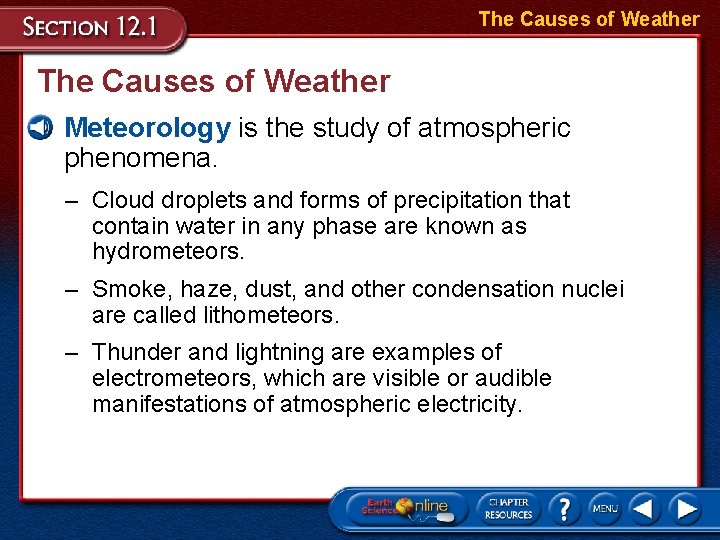 SECTION 12.1

The Causes of Weather

The Causes of Weather

Meteorology is the study of atmospheric phenomena.

– Cloud droplets and forms of precipitation that contain water in any phase are known as hydrometeors.

– Smoke, haze, dust, and other condensation nuclei are called lithometeors.

– Thunder and lightning are examples of electrometeors, which are visible or audible manifestations of atmospheric electricity.

Earth Science Online

CHAPTER RESOURCES

?

MENU